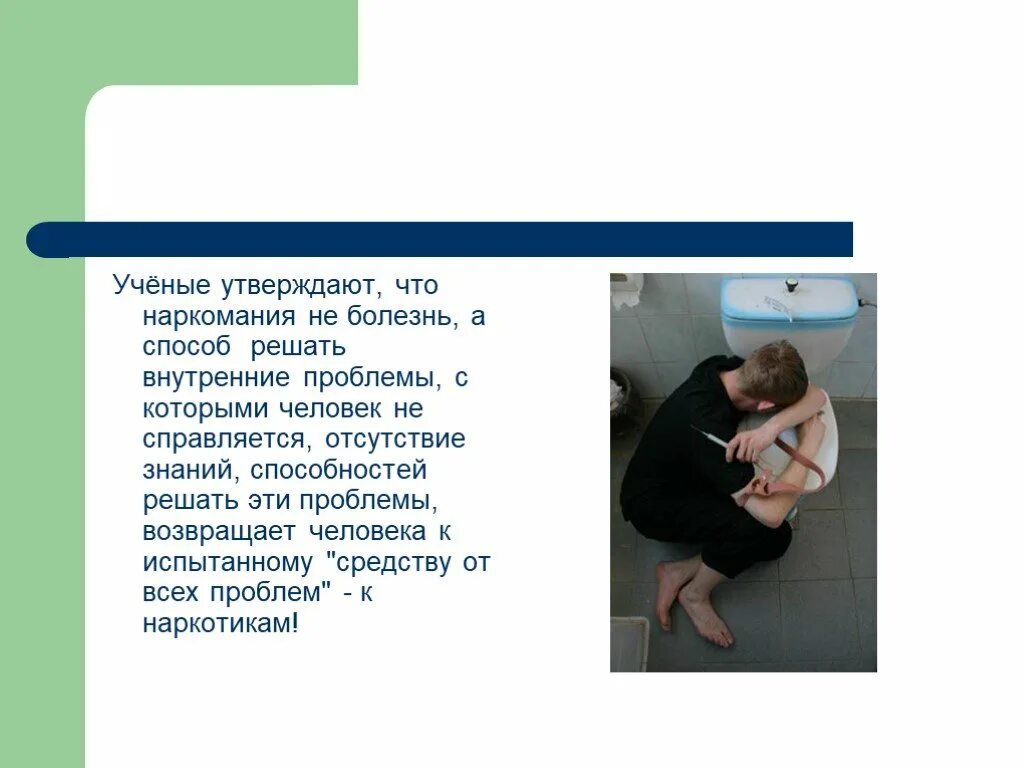 Учёные утверждают, что наркомания не болезнь, а способ  решать внутренние проблемы, с которыми человек не справляется, отсутствие знаний, способностей решать эти проблемы, возвращает человека к испытанному "средству от всех проблем" - к наркотикам!